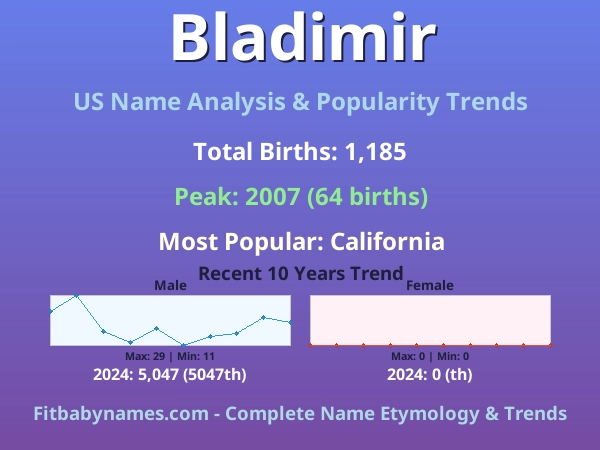 Bladimir

US Name Analysis & Popularity Trends

Total Births: 1,185

Peak: 2007 (64 births)

Most Popular: California

Recent 10 Years Trend

Male

Max: 29 | Min: 11

2024: 5,047 (5047th)

Female

Max: 0 | Min: 0

2024: 0 (th)

Fitbabynames.com - Complete Name Etymology & Trends